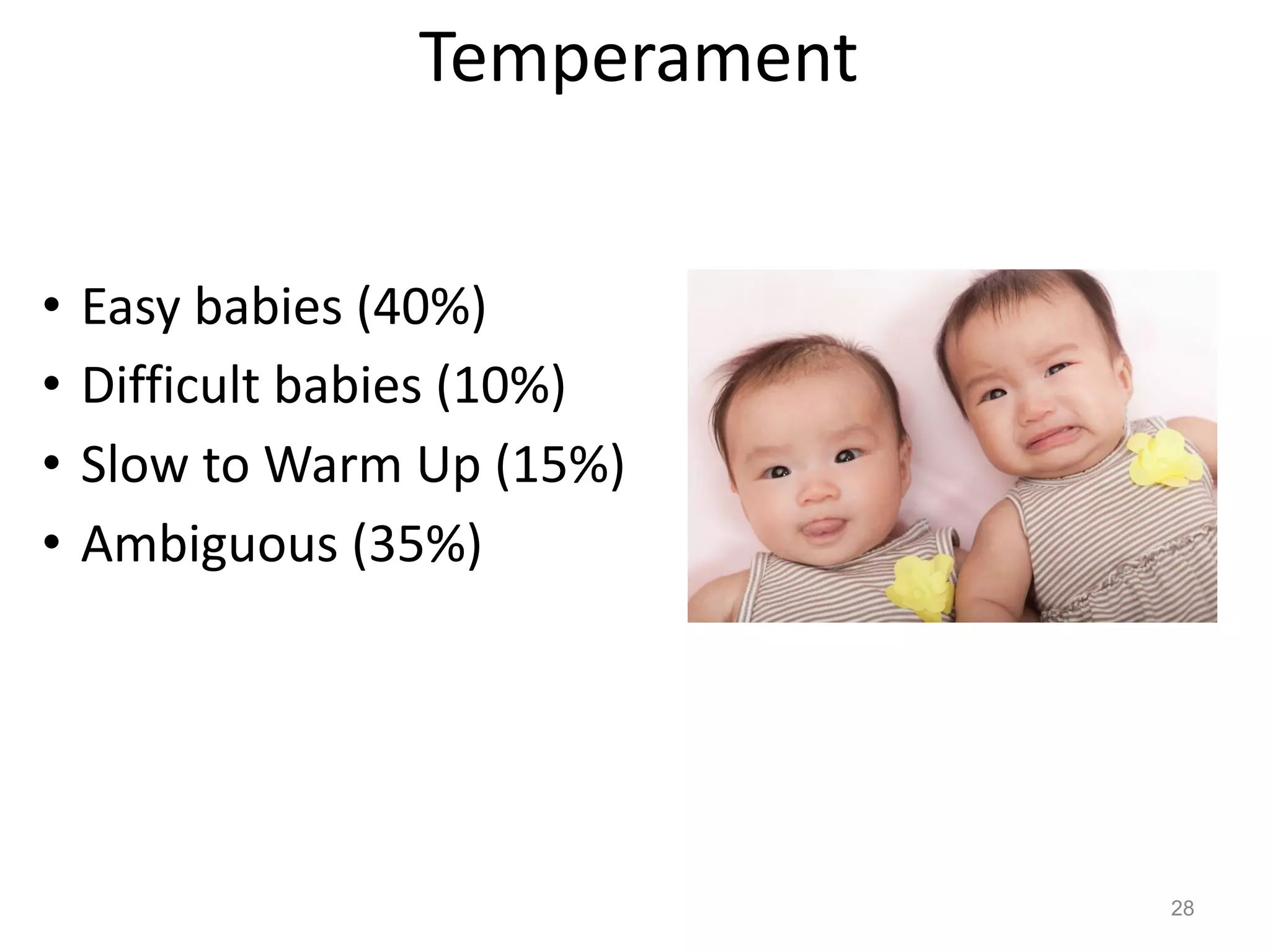 Temperament

• Easy babies (40%)
• Difficult babies (10%)
• Slow to Warm Up (15%)
• Ambiguous (35%)

28